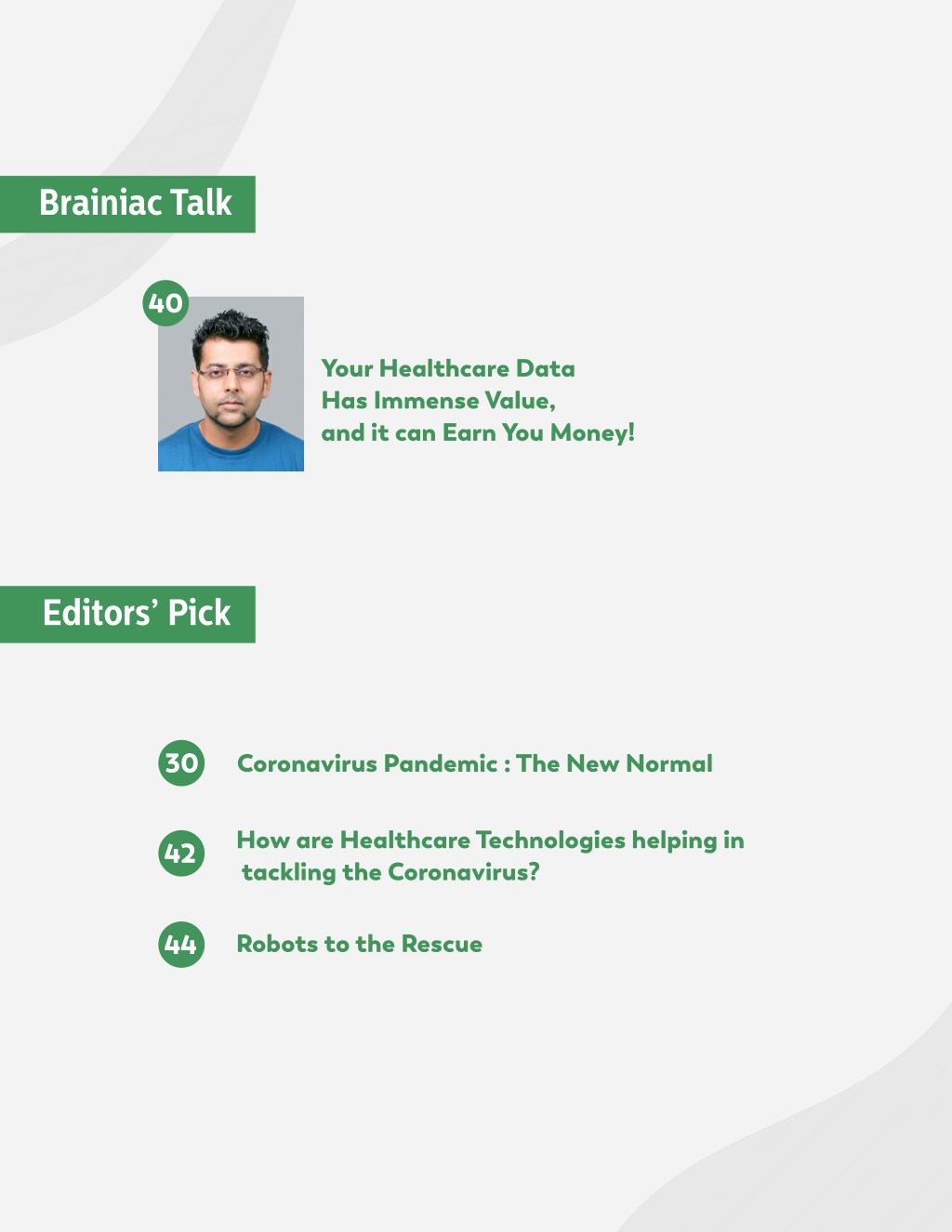 Brainiac Talk

40

Your Healthcare Data Has Immense Value, and it can Earn You Money!

Editors' Pick

30 Coronavirus Pandemic : The New Normal

42 How are Healthcare Technologies helping in tackling the Coronavirus?

44 Robots to the Rescue